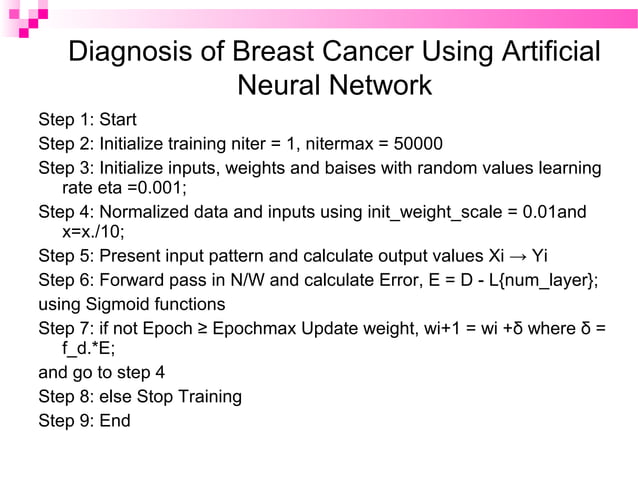 Diagnosis of Breast Cancer Using Artificial Neural Network

Step 1: Start

Step 2: Initialize training niter = 1, nitermax = 50000

Step 3: Initialize inputs, weights and baises with random values learning rate eta =0.001;

Step 4: Normalized data and inputs using init_weight_scale = 0.01and x=x./10;

Step 5: Present input pattern and calculate output values Xi → Yi

Step 6: Forward pass in N/W and calculate Error, E = D - L{num_layer};

using Sigmoid functions

Step 7: if not Epoch ≥ Epochmax Update weight, wi+1 = wi +δ where δ = f_d.*E;

and go to step 4

Step 8: else Stop Training

Step 9: End